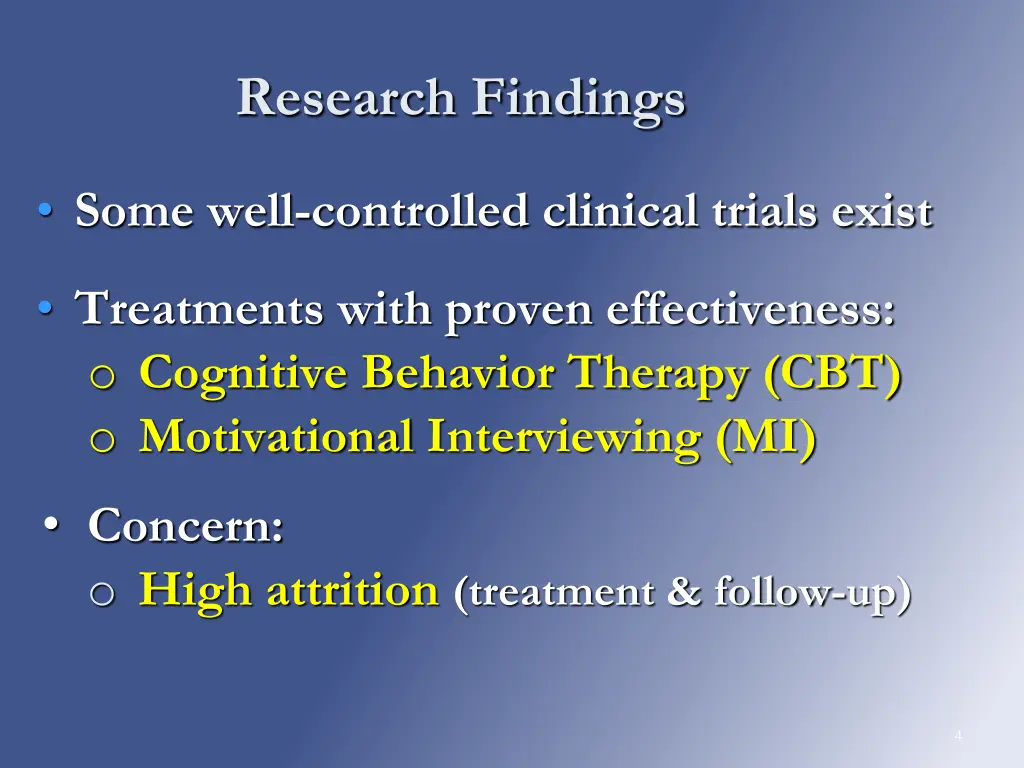 Research Findings

• Some well-controlled clinical trials exist

• Treatments with proven effectiveness:
o Cognitive Behavior Therapy (CBT)
o Motivational Interviewing (MI)

• Concern:
o High attrition (treatment & follow-up)

4